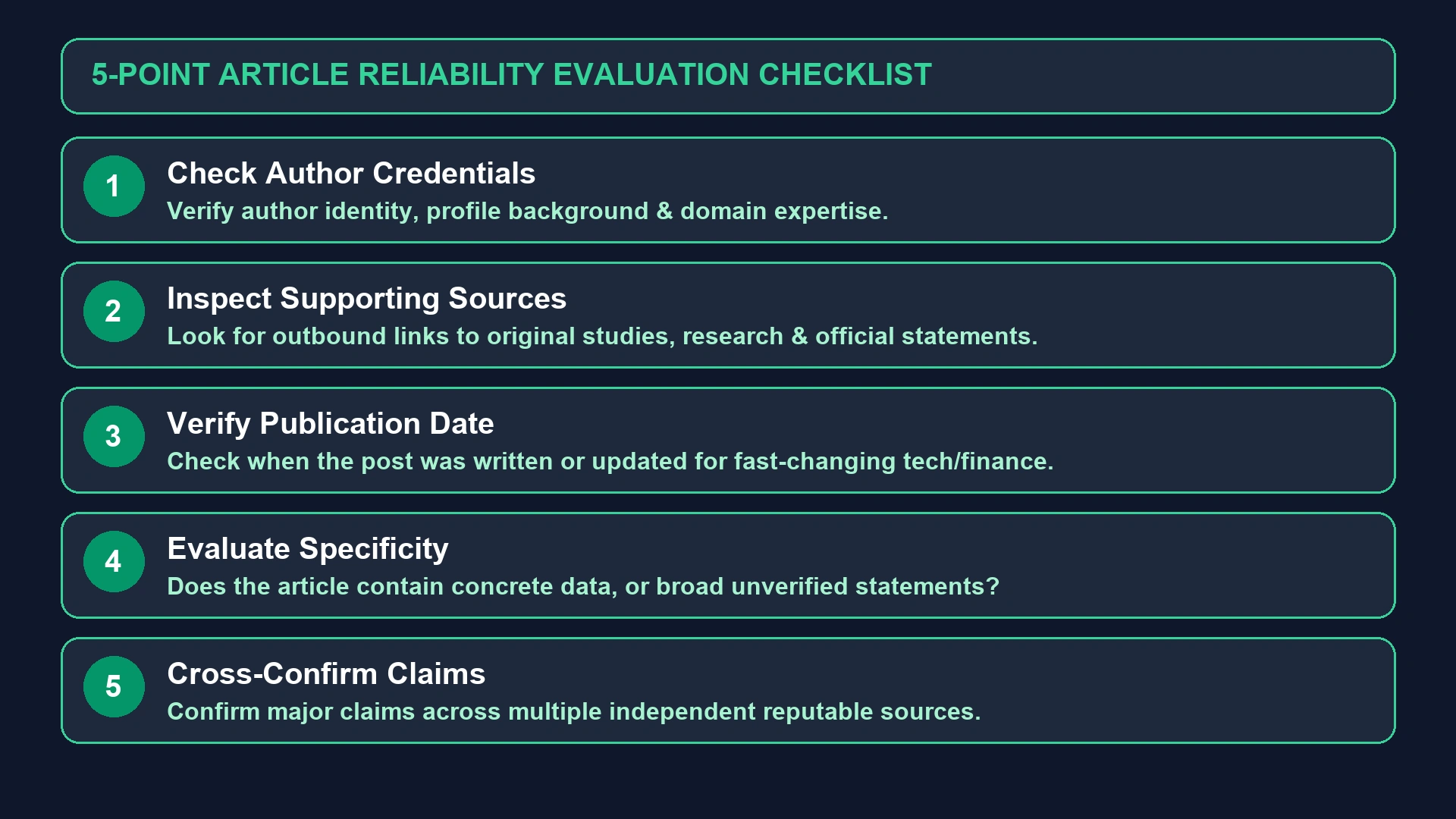 5-POINT ARTICLE RELIABILITY EVALUATION CHECKLIST

1
Check Author Credentials
Verify author identity, profile background & domain expertise.

2
Inspect Supporting Sources
Look for outbound links to original studies, research & official statements.

3
Verify Publication Date
Check when the post was written or updated for fast-changing tech/finance.

4
Evaluate Specificity
Does the article contain concrete data, or broad unverified statements?

5
Cross-Confirm Claims
Confirm major claims across multiple independent reputable sources.